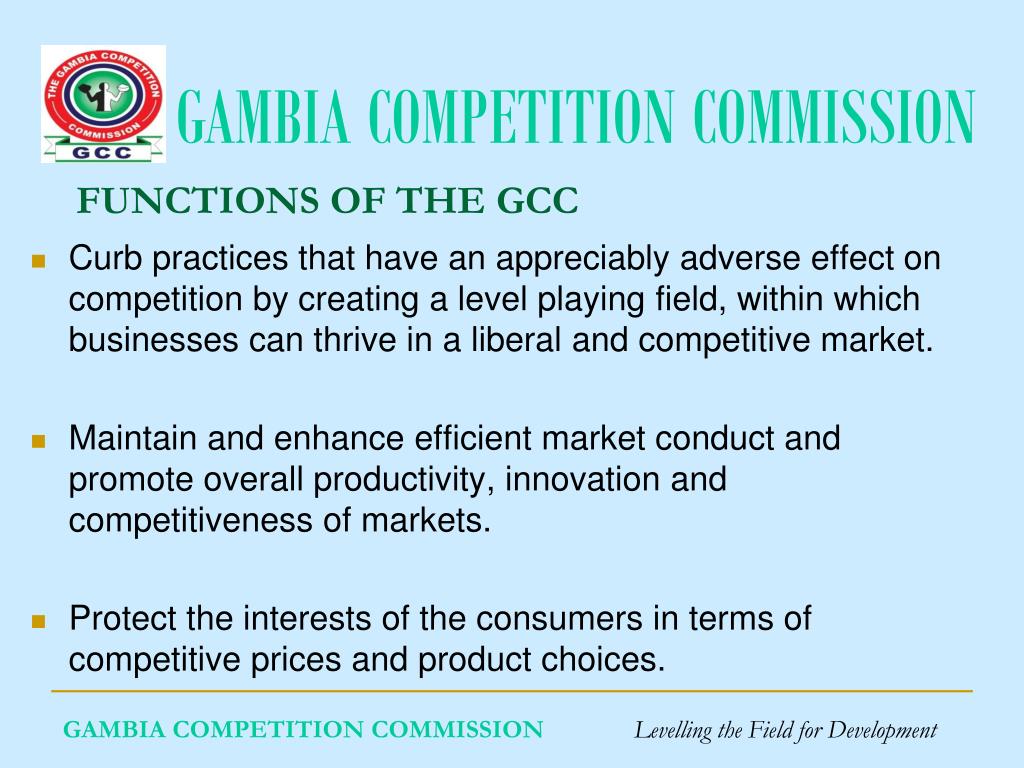 THE GAMBIA COMPETITION COMMISSION
GCC

GAMBIA COMPETITION COMMISSION

FUNCTIONS OF THE GCC

- Curb practices that have an appreciably adverse effect on competition by creating a level playing field, within which businesses can thrive in a liberal and competitive market.

- Maintain and enhance efficient market conduct and promote overall productivity, innovation and competitiveness of markets.

- Protect the interests of the consumers in terms of competitive prices and product choices.

GAMBIA COMPETITION COMMISSION

Levelling the Field for Development